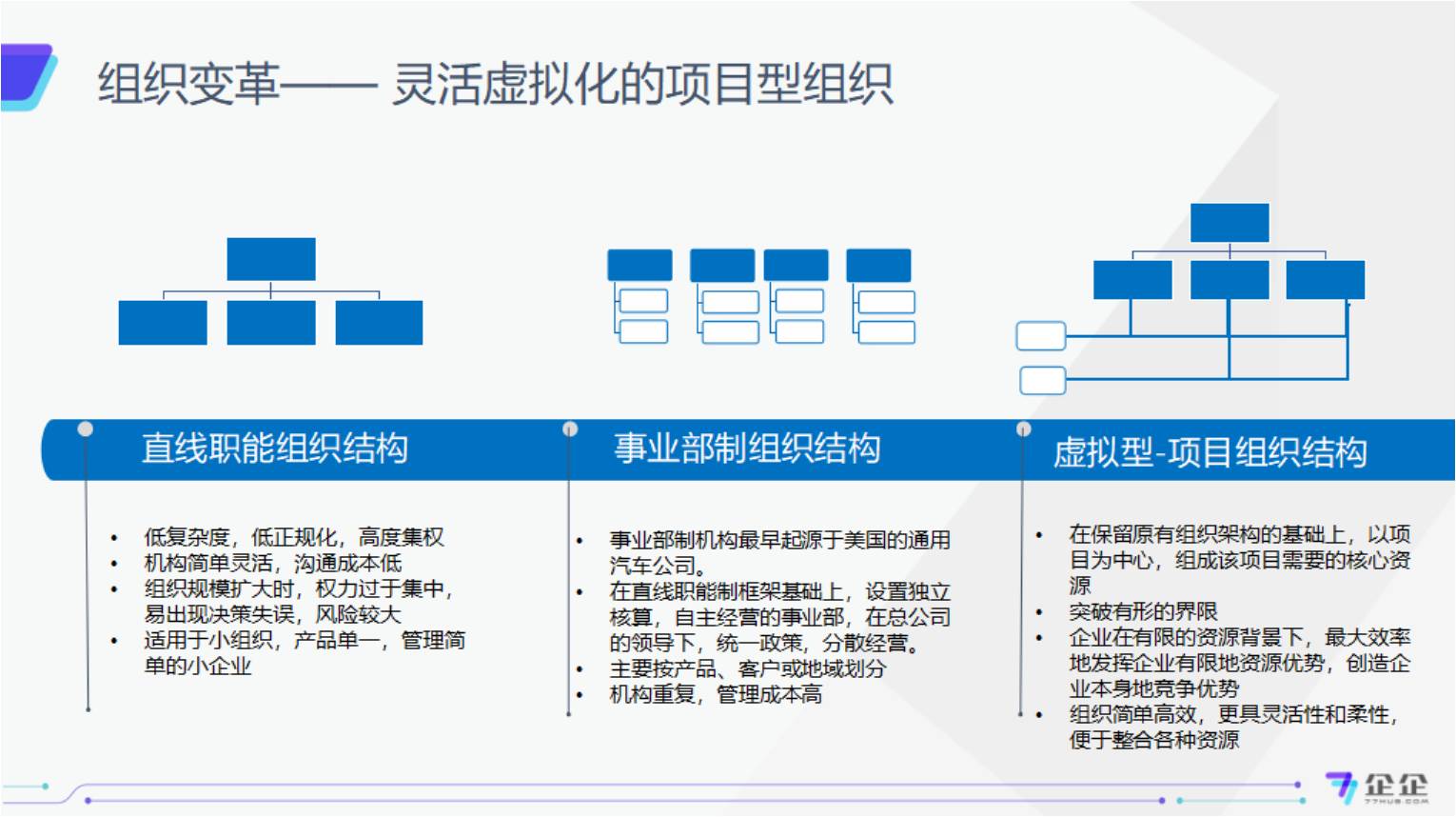 组织变革—— 灵活虚拟化的项目型组织

直线职能组织结构

- 低复杂度，低正规化，高度集权
- 机构简单灵活，沟通成本低
- 组织规模扩大时，权力过于集中，易出现决策失误，风险较大
- 适用于小组织，产品单一，管理简单的小企业

事业部制组织结构

- 事业部制机构最早起源于美国的通用汽车公司。
- 在直线职能制框架基础上，设置独立核算，自主经营的事业部，在总公司的领导下，统一政策，分散经营。
- 主要按产品、客户或地域划分
- 机构重复，管理成本高

虚拟型-项目组织结构

- 在保留原有组织架构的基础上，以项目为中心，组成该项目需要的核心资源
- 突破有形的界限
- 企业在有限的资源背景下，最大效率地发挥企业有限地资源优势，创造企业本身地竞争优势
- 组织简单高效，更具灵活性和柔性，便于整合各种资源

企企
77HUB.COM